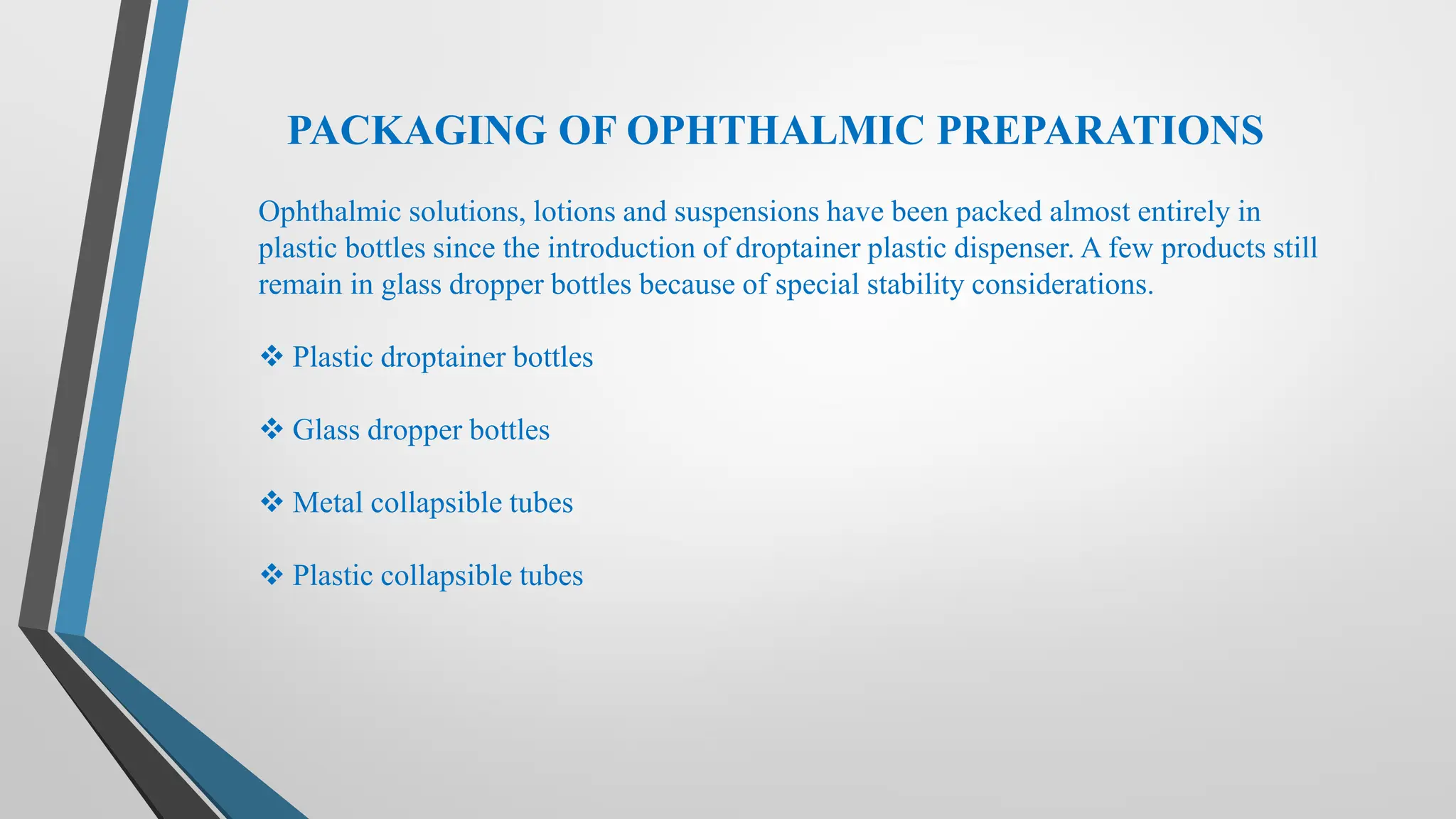 PACKAGING OF OPHTHALMIC PREPARATIONS

Ophthalmic solutions, lotions and suspensions have been packed almost entirely in plastic bottles since the introduction of droptainer plastic dispenser. A few products still remain in glass dropper bottles because of special stability considerations.

❖ Plastic droptainer bottles

❖ Glass dropper bottles

❖ Metal collapsible tubes

❖ Plastic collapsible tubes